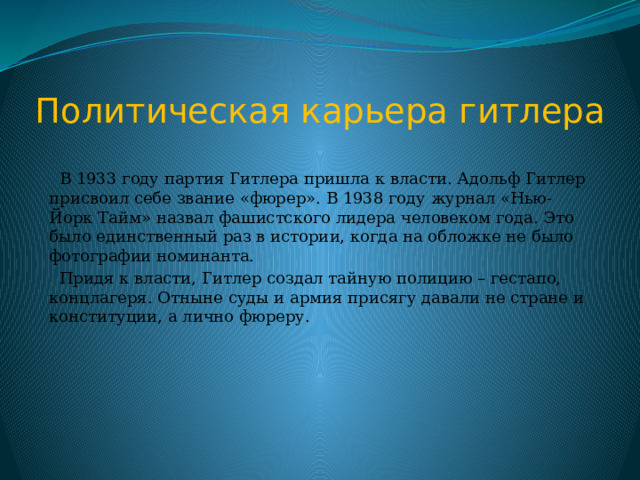 Политическая карьера гитлера

В 1933 году партия Гитлера пришла к власти. Адольф Гитлер присвоил себе звание «фюрер». В 1938 году журнал «Нью-Йорк Тайм» назвал фашистского лидера человеком года. Это было единственный раз в истории, когда на обложке не было фотографии номинанта.

Придя к власти, Гитлер создал тайную полицию – гестапо, концлагеря. Отныне суды и армия присягу давали не стране и конституции, а лично фюреру.